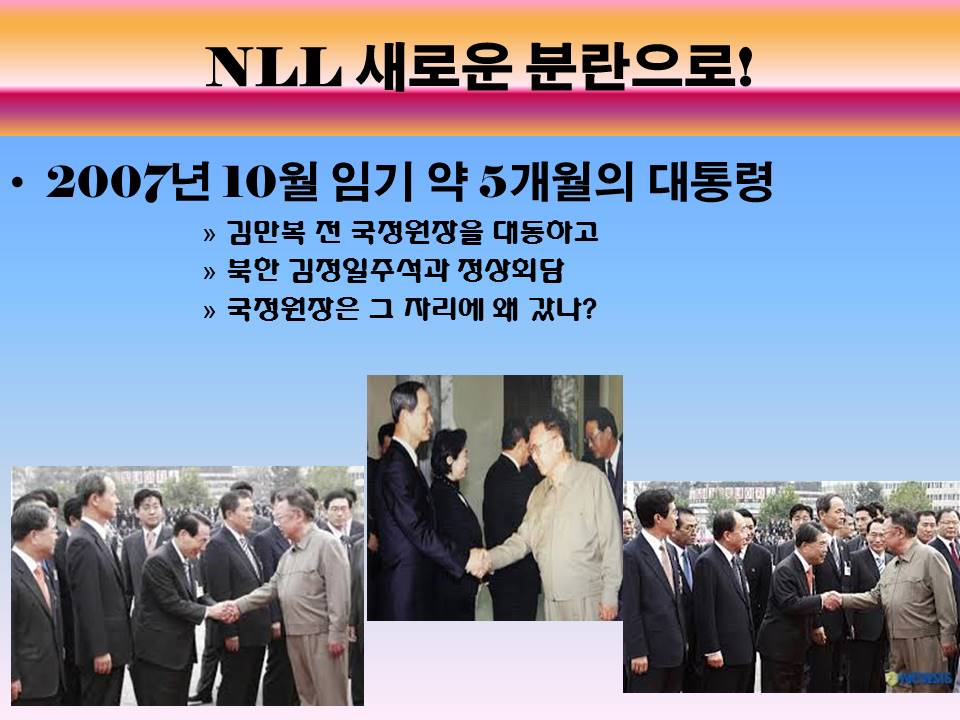 NLL 새로운 분란으로!

• 2007년 10월 임기 약 5개월의 대통령

» 김만복 전 국정원장을 대동하고
» 북한 김정일주석과 정상회담
» 국정원장은 그 자리에 왜 갔나?

NEWSIS